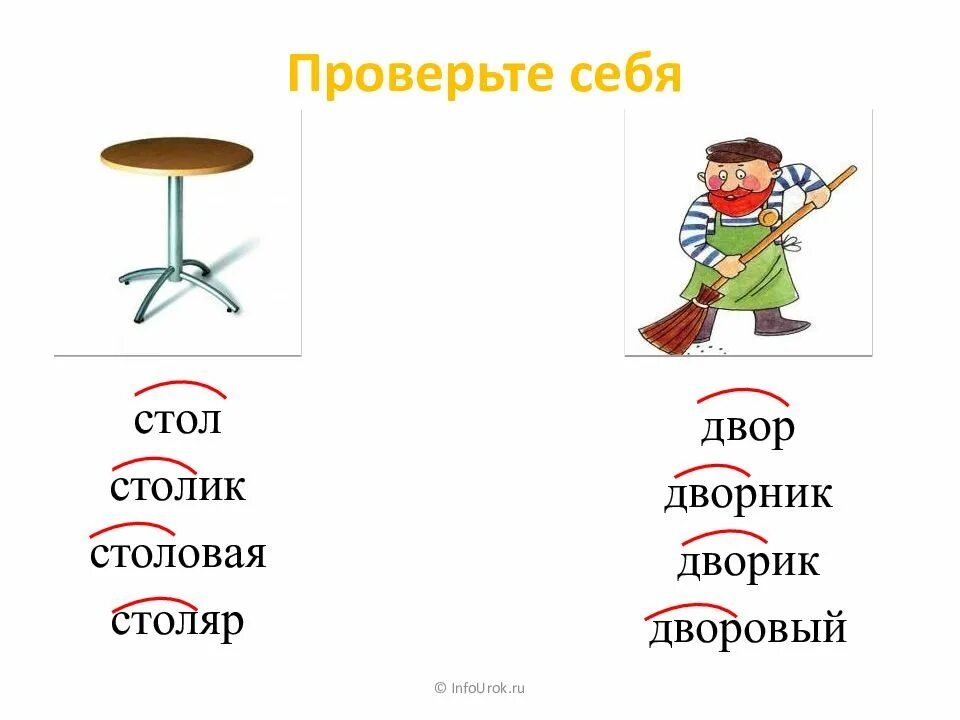 Проверьте себя

стол
столик
столовая
столяр

двор
дворник
дворик
дворовый

© InfoUrok.ru